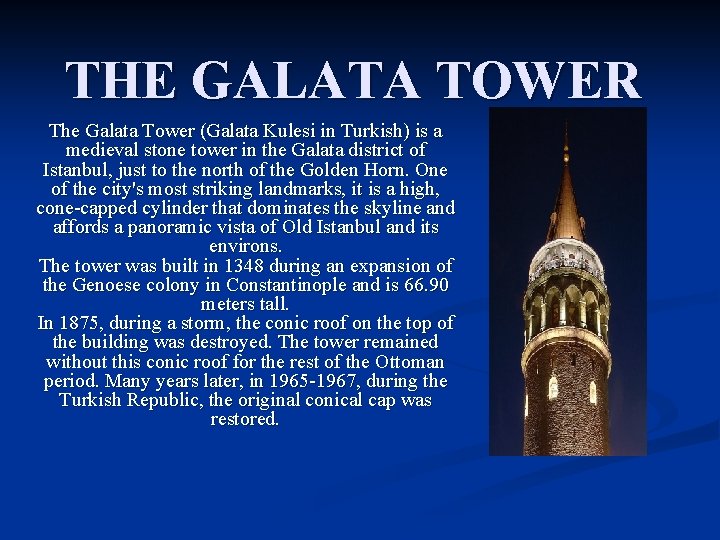 THE GALATA TOWER

The Galata Tower (Galata Kulesi in Turkish) is a medieval stone tower in the Galata district of Istanbul, just to the north of the Golden Horn. One of the city's most striking landmarks, it is a high, cone-capped cylinder that dominates the skyline and affords a panoramic vista of Old Istanbul and its environs.
The tower was built in 1348 during an expansion of the Genoese colony in Constantinople and is 66.90 meters tall.
In 1875, during a storm, the conic roof on the top of the building was destroyed. The tower remained without this conic roof for the rest of the Ottoman period. Many years later, in 1965-1967, during the Turkish Republic, the original conical cap was restored.